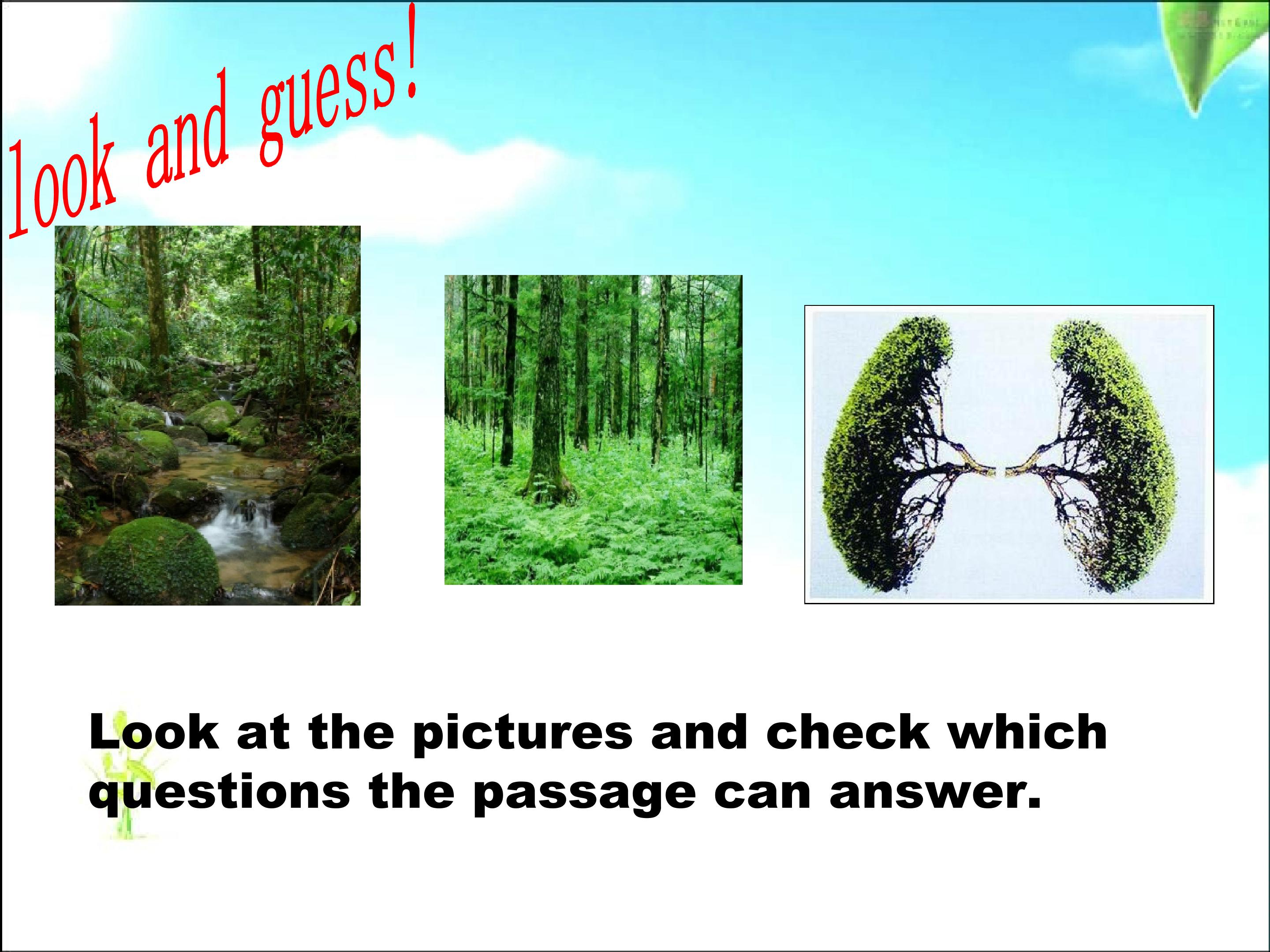 look and guess!

Look at the pictures and check which questions the passage can answer.